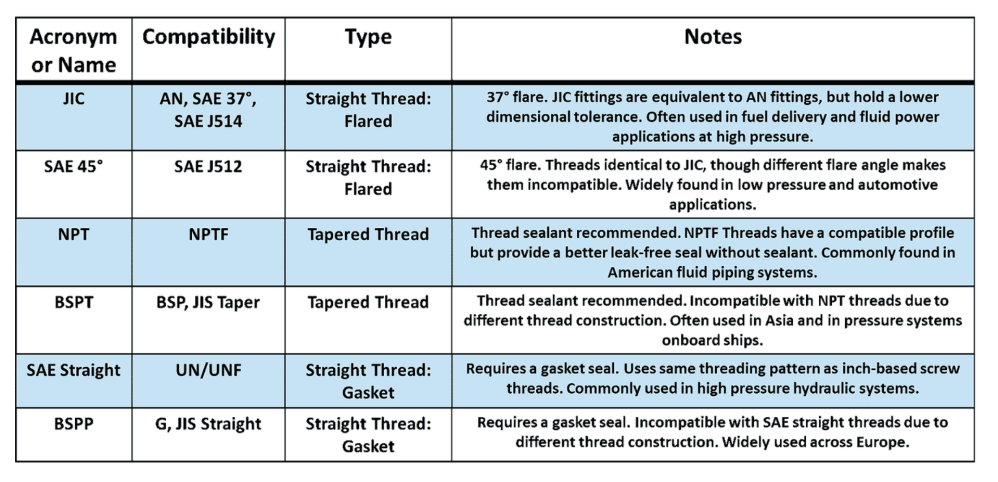 | Acronym or Name | Compatibility | Type | Notes |
|---|---|---|---|
| JIC | AN, SAE 37°, SAE J514 | Straight Thread: Flared | 37° flare. JIC fittings are equivalent to AN fittings, but hold a lower dimensional tolerance. Often used in fuel delivery and fluid power applications at high pressure. |
| SAE 45° | SAE J512 | Straight Thread: Flared | 45° flare. Threads identical to JIC, though different flare angle makes them incompatible. Widely found in low pressure and automotive applications. |
| NPT | NPTF | Tapered Thread | Thread sealant recommended. NPTF Threads have a compatible profile but provide a better leak-free seal without sealant. Commonly found in American fluid piping systems. |
| BSPT | BSP, JIS Taper | Tapered Thread | Thread sealant recommended. Incompatible with NPT threads due to different thread construction. Often used in Asia and in pressure systems onboard ships. |
| SAE Straight | UN/UNF | Straight Thread: Gasket | Requires a gasket seal. Uses same threading pattern as inch-based screw threads. Commonly used in high pressure hydraulic systems. |
| BSPP | G, JIS Straight | Straight Thread: Gasket | Requires a gasket seal. Incompatible with SAE straight threads due to different thread construction. Widely used across Europe. |